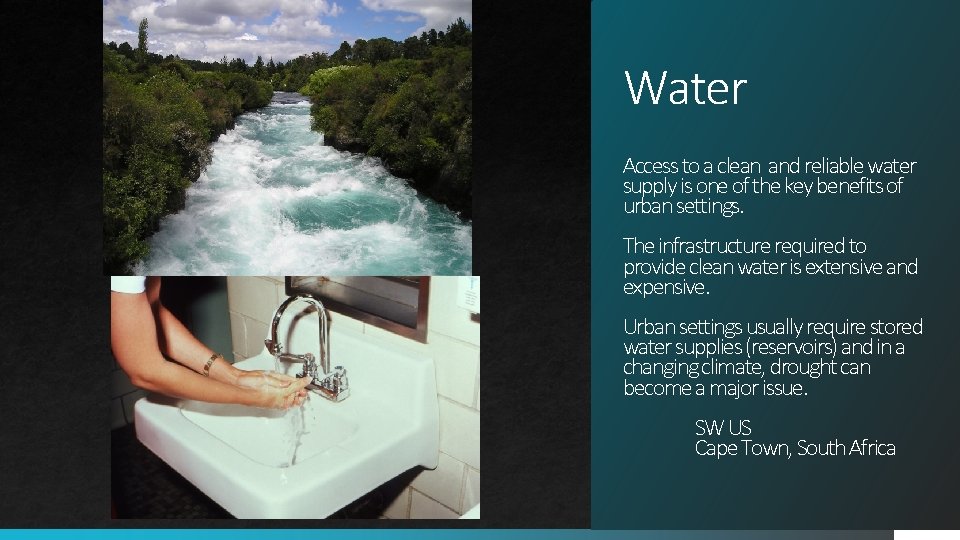 Water

Access to a clean and reliable water supply is one of the key benefits of urban settings.

The infrastructure required to provide clean water is extensive and expensive.

Urban settings usually require stored water supplies (reservoirs) and in a changing climate, drought can become a major issue.

SW US
Cape Town, South Africa